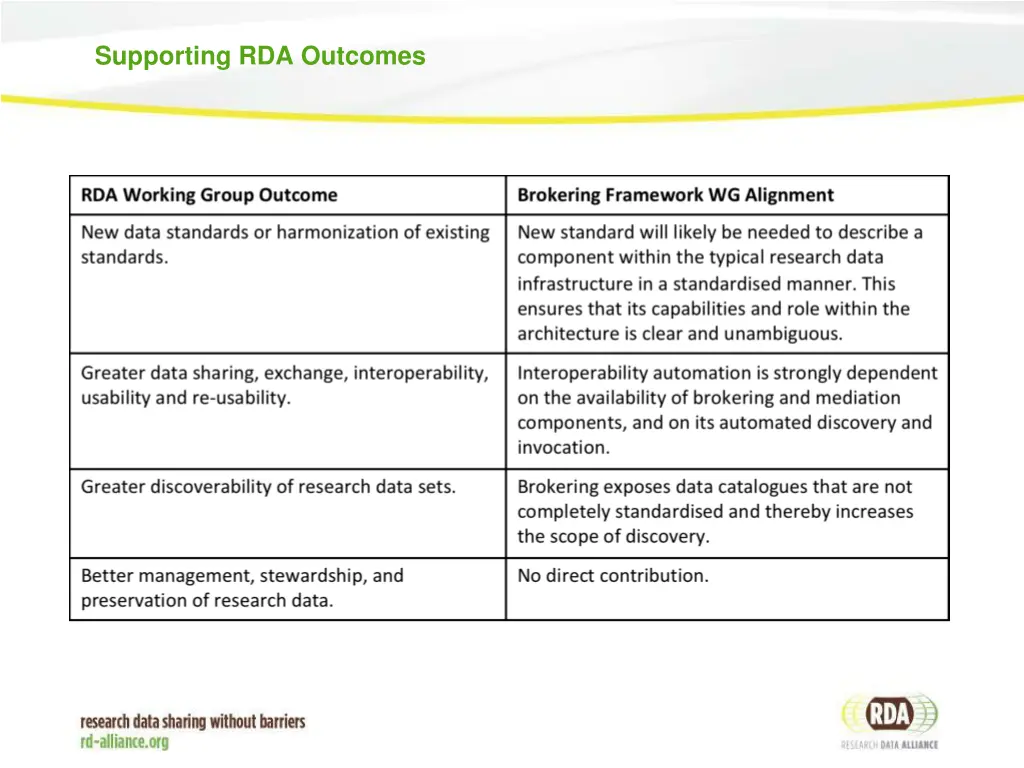 Supporting RDA Outcomes

| RDA Working Group Outcome | Brokering Framework WG Alignment |
|---|---|
| New data standards or harmonization of existing standards. | New standard will likely be needed to describe a component within the typical research data infrastructure in a standardised manner. This ensures that its capabilities and role within the architecture is clear and unambiguous. |
| Greater data sharing, exchange, interoperability, usability and re-usability. | Interoperability automation is strongly dependent on the availability of brokering and mediation components, and on its automated discovery and invocation. |
| Greater discoverability of research data sets. | Brokering exposes data catalogues that are not completely standardised and thereby increases the scope of discovery. |
| Better management, stewardship, and preservation of research data. | No direct contribution. |

research data sharing without barriers
rd-alliance.org

RDA
RESEARCH DATA ALLIANCE